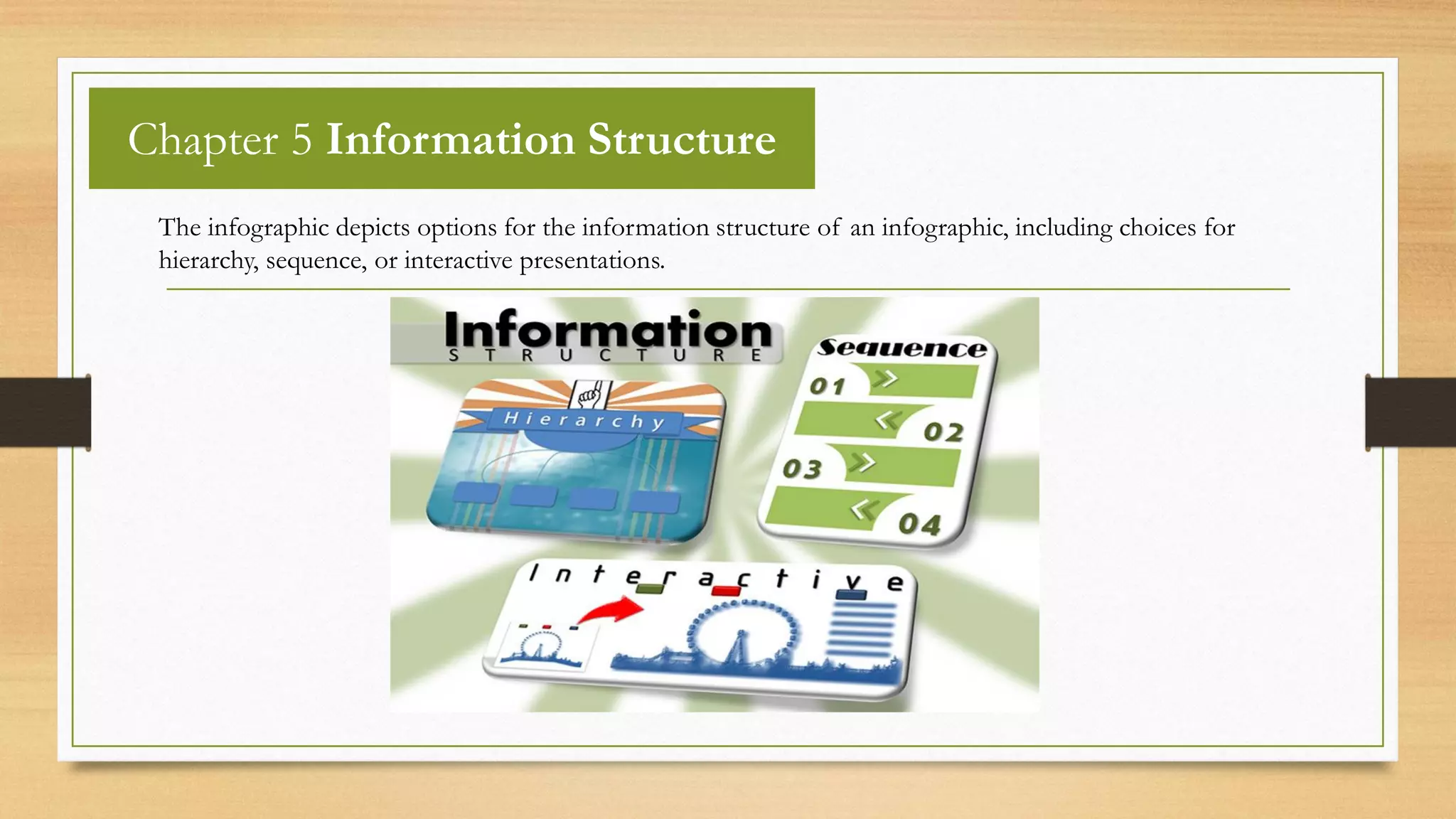 Chapter 5 Information Structure

The infographic depicts options for the information structure of an infographic, including choices for hierarchy, sequence, or interactive presentations.

Information
STRUCTURE

Hierarchy

Sequence
01
02
03
04

Interactive